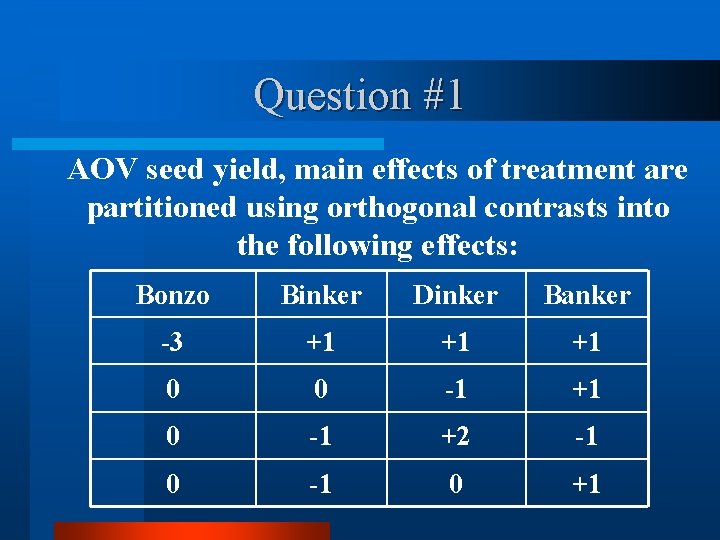 Question #1

AOV seed yield, main effects of treatment are partitioned using orthogonal contrasts into the following effects:

| Bonzo | Binker | Dinker | Banker |
|---|---|---|---|
| -3 | +1 | +1 | +1 |
| 0 | 0 | -1 | +1 |
| 0 | -1 | +2 | -1 |
| 0 | -1 | 0 | +1 |